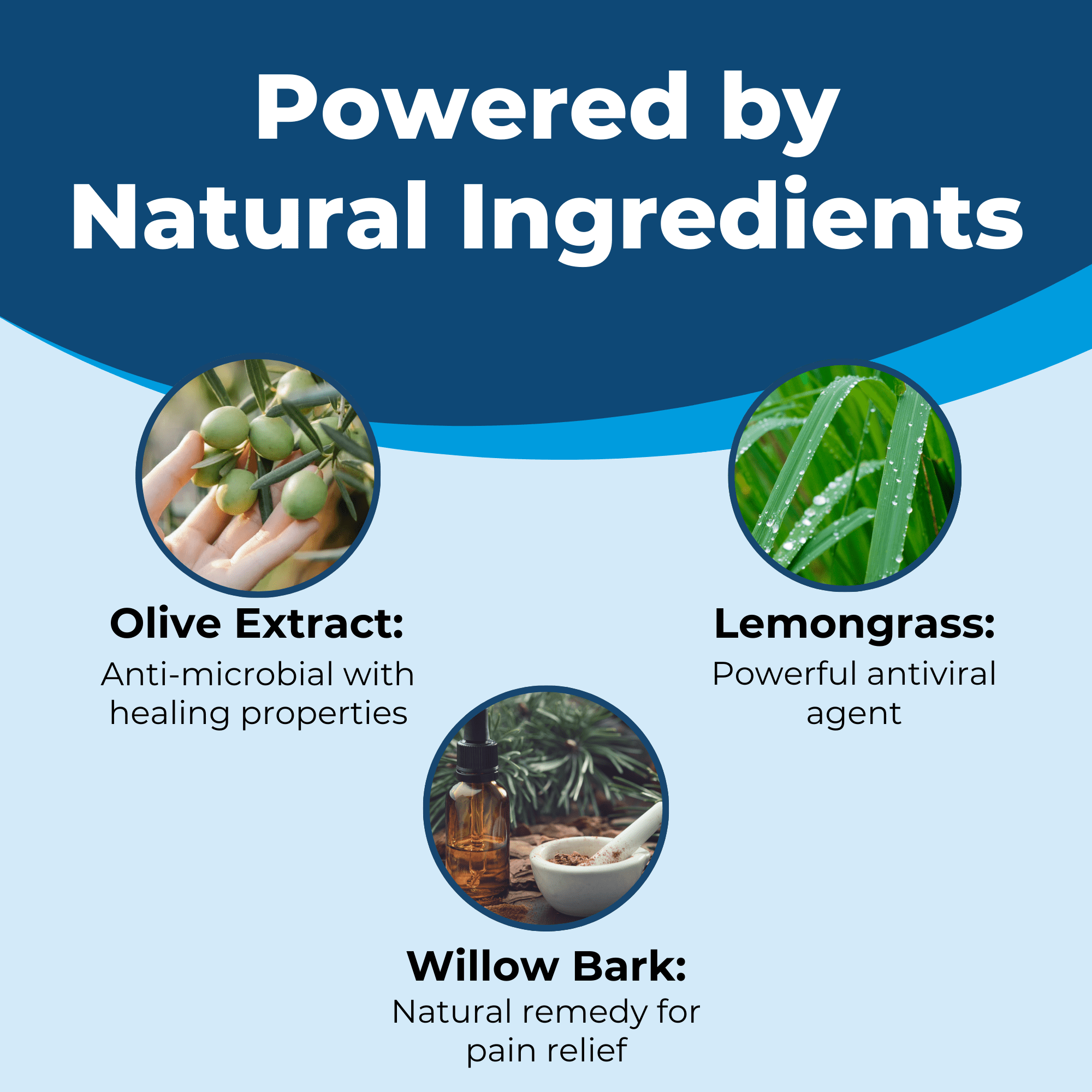 Powered by Natural Ingredients

Olive Extract:

Anti-microbial with healing properties

Lemongrass:

Powerful antiviral agent

Willow Bark:

Natural remedy for pain relief